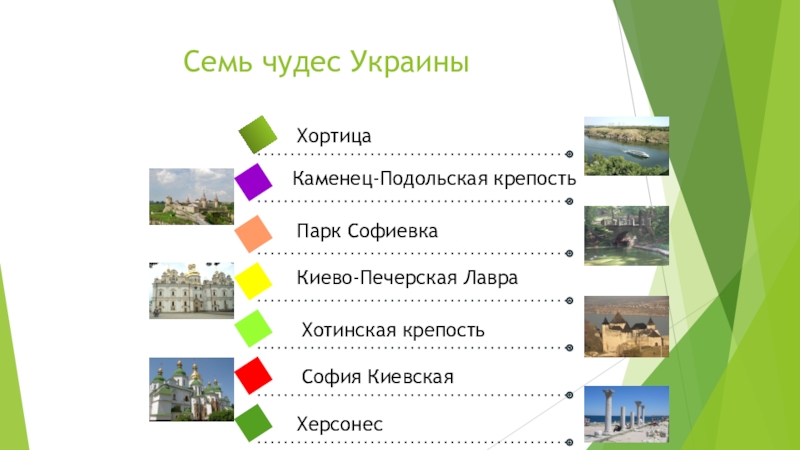 Семь чудес Украины

Хортица

Каменец-Подольская крепость

Парк Софиевка

Киево-Печерская Лавра

Хотинская крепость

София Киевская

Херсонес